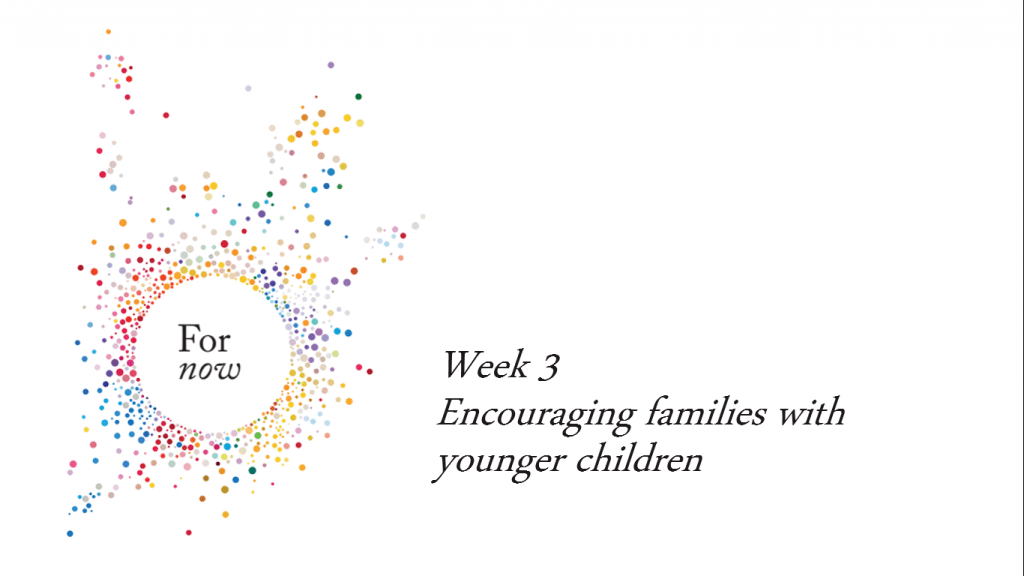 For
now

Week 3
Encouraging families with younger children